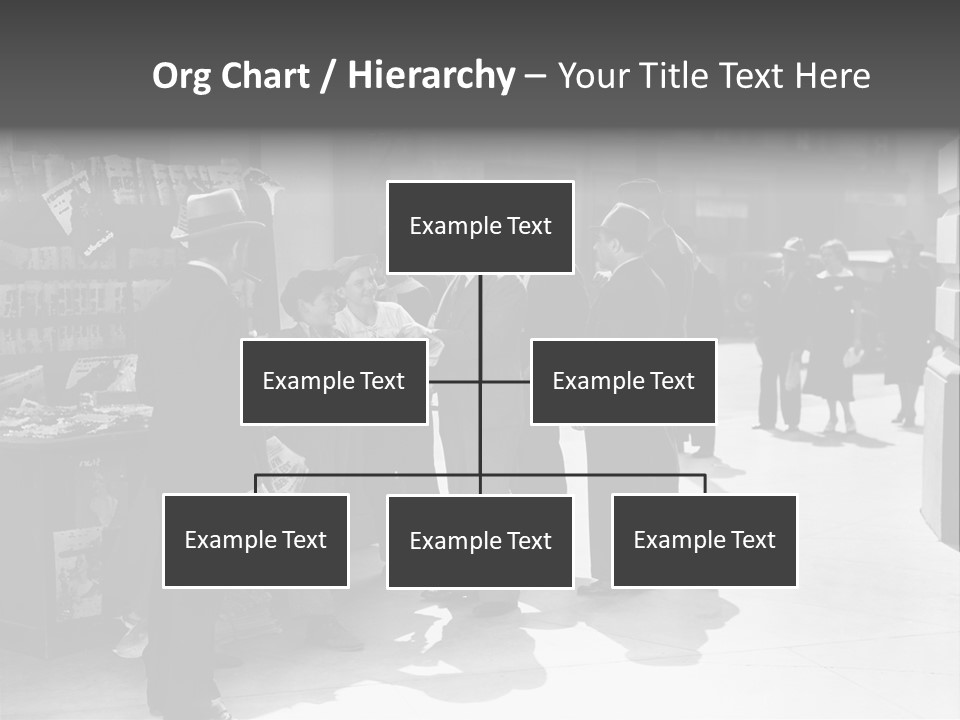 Org Chart / Hierarchy – Your Title Text Here

Example Text

Example Text

Example Text

Example Text

Example Text

Example Text